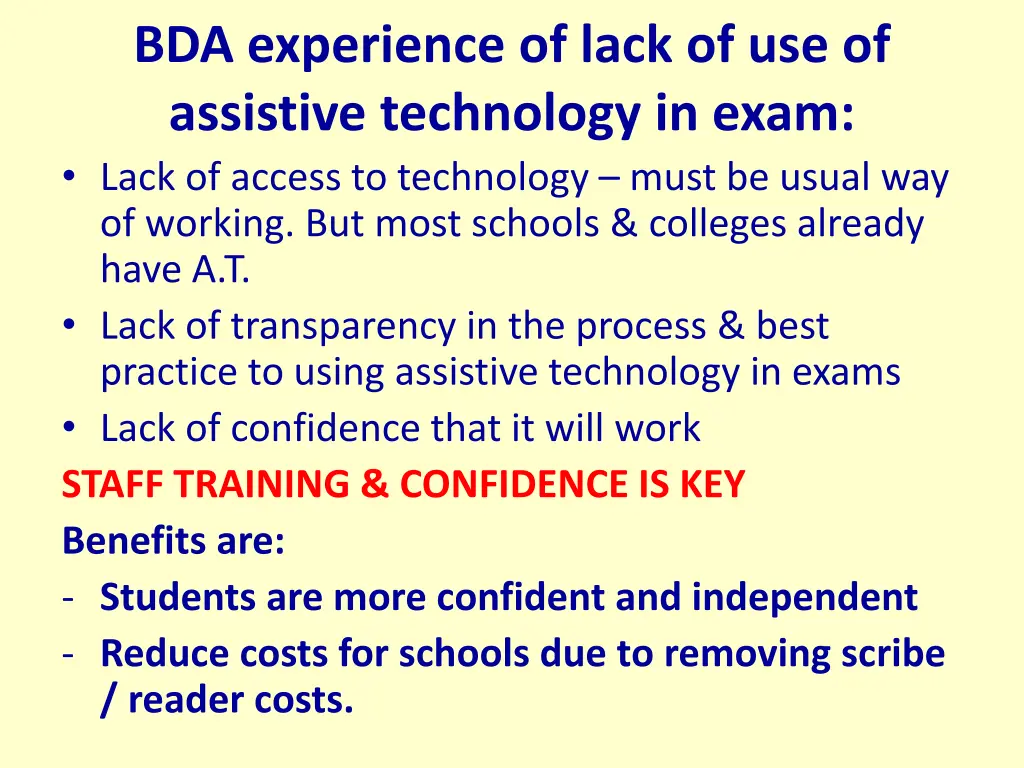 BDA experience of lack of use of assistive technology in exam:

• Lack of access to technology – must be usual way of working. But most schools & colleges already have A.T.
• Lack of transparency in the process & best practice to using assistive technology in exams
• Lack of confidence that it will work

STAFF TRAINING & CONFIDENCE IS KEY

Benefits are:
- Students are more confident and independent
- Reduce costs for schools due to removing scribe / reader costs.